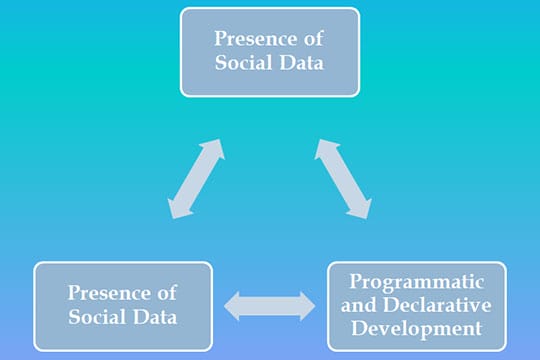 Presence of Social Data

Presence of Social Data

Programmatic and Declarative Development